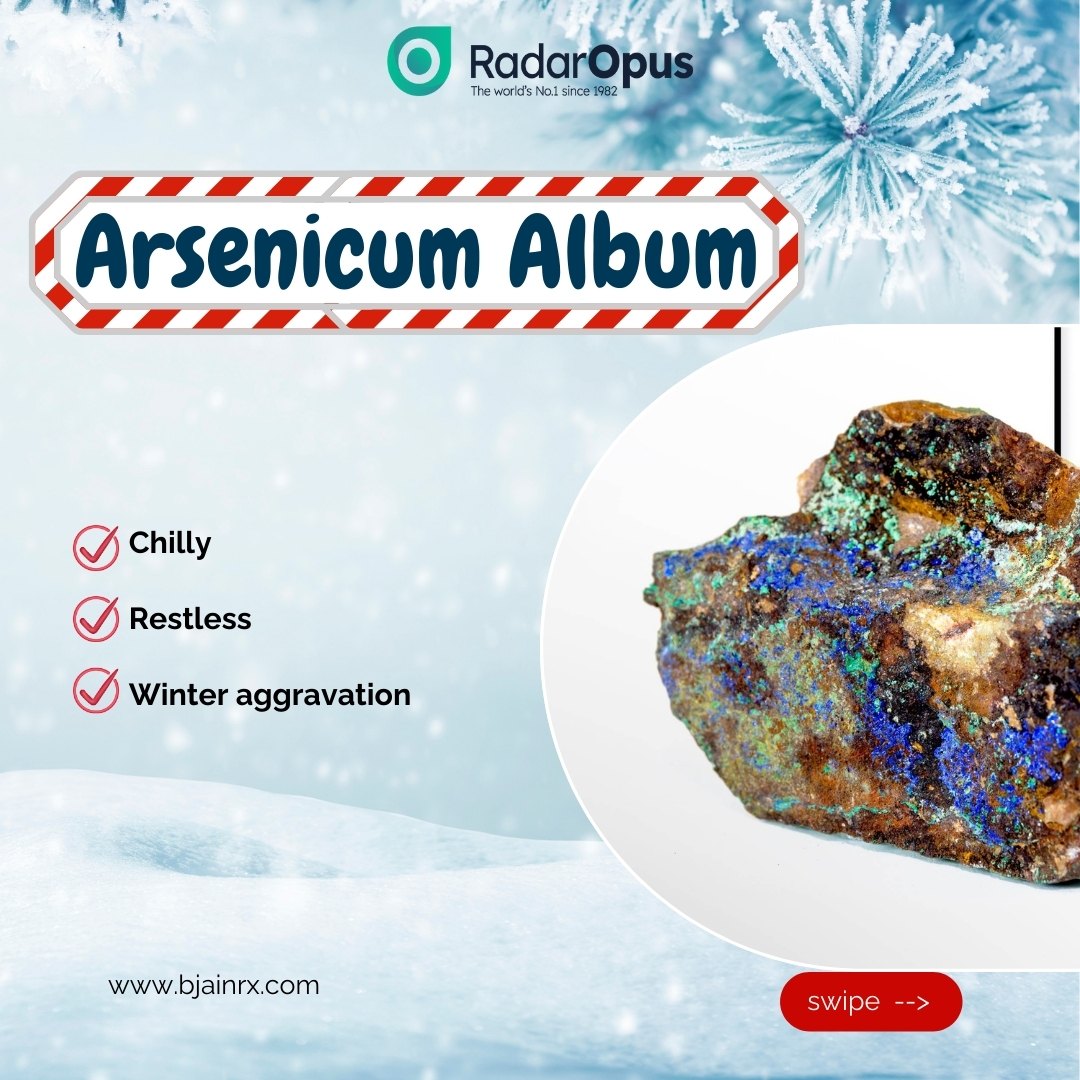 RadarOpus
The world's No.1 since 1982

Arsenicum Album

Chilly

Restless

Winter aggravation

www.bjainrx.com

swipe -->